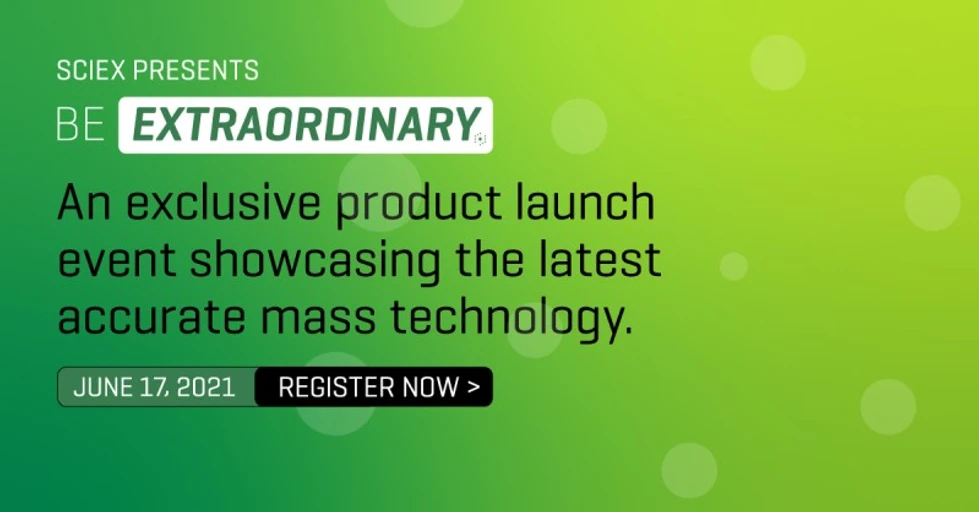 SCIEX PRESENTS

BE EXTRAORDINARY

An exclusive product launch event showcasing the latest accurate mass technology.

JUNE 17, 2021 REGISTER NOW >